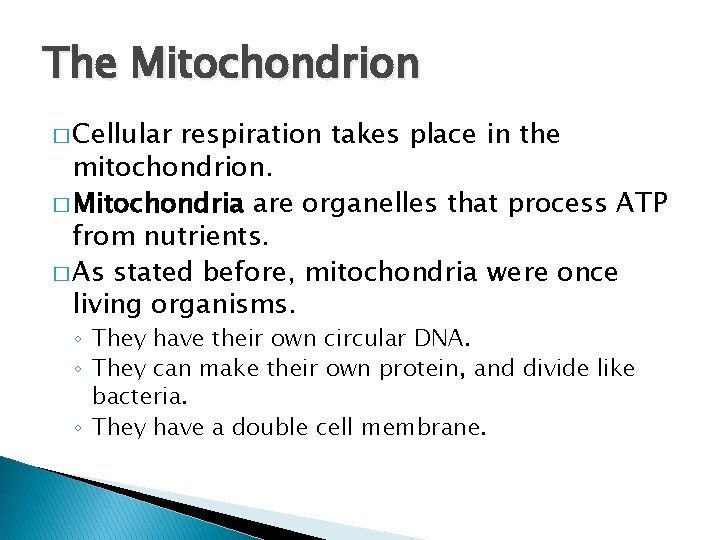 The Mitochondrion

□ Cellular respiration takes place in the mitochondrion.

□ Mitochondria are organelles that process ATP from nutrients.

□ As stated before, mitochondria were once living organisms.

◦ They have their own circular DNA.
◦ They can make their own protein, and divide like bacteria.
◦ They have a double cell membrane.